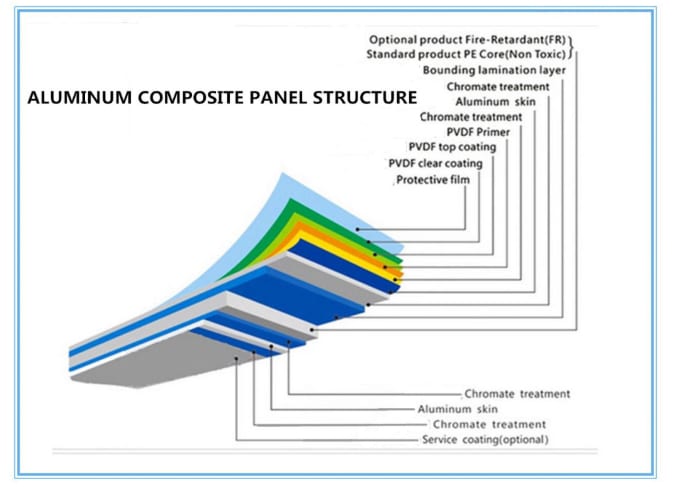 ALUMINUM COMPOSITE PANEL STRUCTURE

Optional product Fire-Retardant(FR)
Standard product PE Core(Non Toxic)
Bounding lamination layer
Chromate treatment
Aluminum skin
Chromate treatment
PVDF Primer
PVDF top coating
PVDF clear coating
Protective film

Chromate treatment
Aluminum skin
Chromate treatment
Service coating(optional)